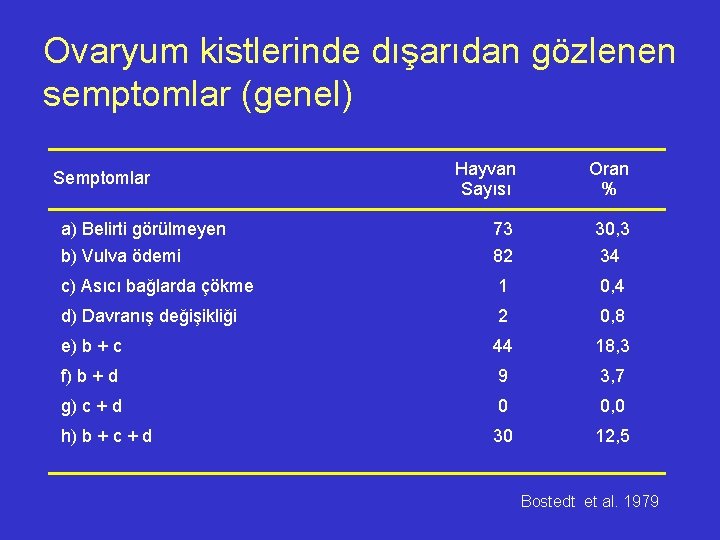 Ovaryum kistlerinde dışarıdan gözlenen semptomlar (genel)

| Semptomlar | Hayvan Sayısı | Oran % |
|---|---|---|
| a) Belirti görülmeyen | 73 | 30,3 |
| b) Vulva ödemi | 82 | 34 |
| c) Asıcı bağlarda çökme | 1 | 0,4 |
| d) Davranış değişikliği | 2 | 0,8 |
| e) b + c | 44 | 18,3 |
| f) b + d | 9 | 3,7 |
| g) c + d | 0 | 0,0 |
| h) b + c + d | 30 | 12,5 |

Bostedt et al. 1979